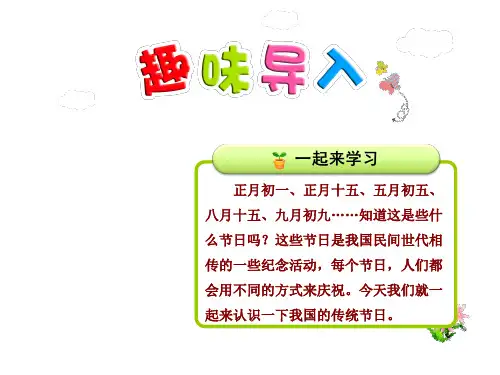 趣味导入

一起来学习

正月初一、正月十五、五月初五、八月十五、九月初九……知道这是些什么节日吗？这些节日是我国民间世代相传的一些纪念活动，每个节日，人们都会用不同的方式来庆祝。今天我们就一起来认识一下我国的传统节日。